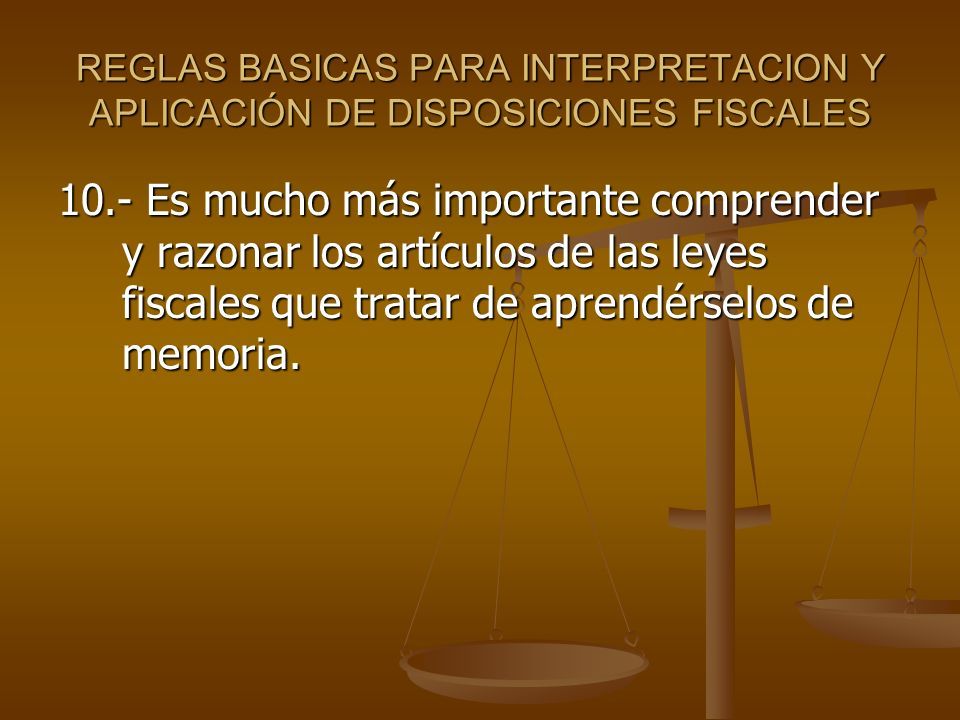 REGLAS BASICAS PARA INTERPRETACION Y APLICACIÓN DE DISPOSICIONES FISCALES

10.- Es mucho más importante comprender y razonar los artículos de las leyes fiscales que tratar de aprendérselos de memoria.